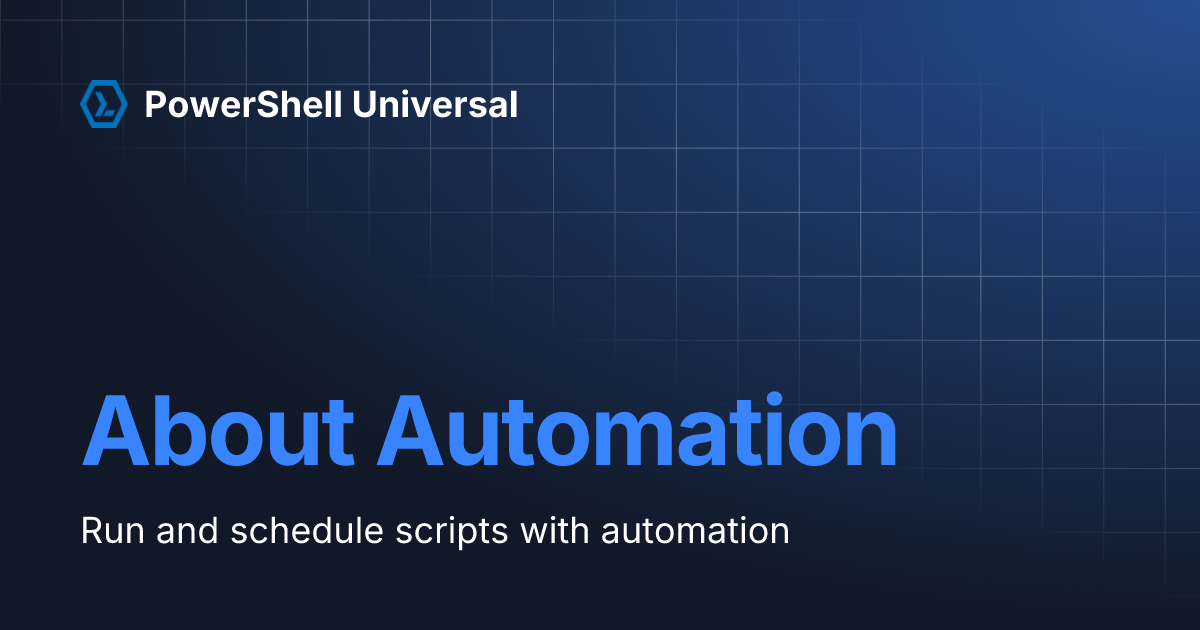 PowerShell Universal

About Automation

Run and schedule scripts with automation